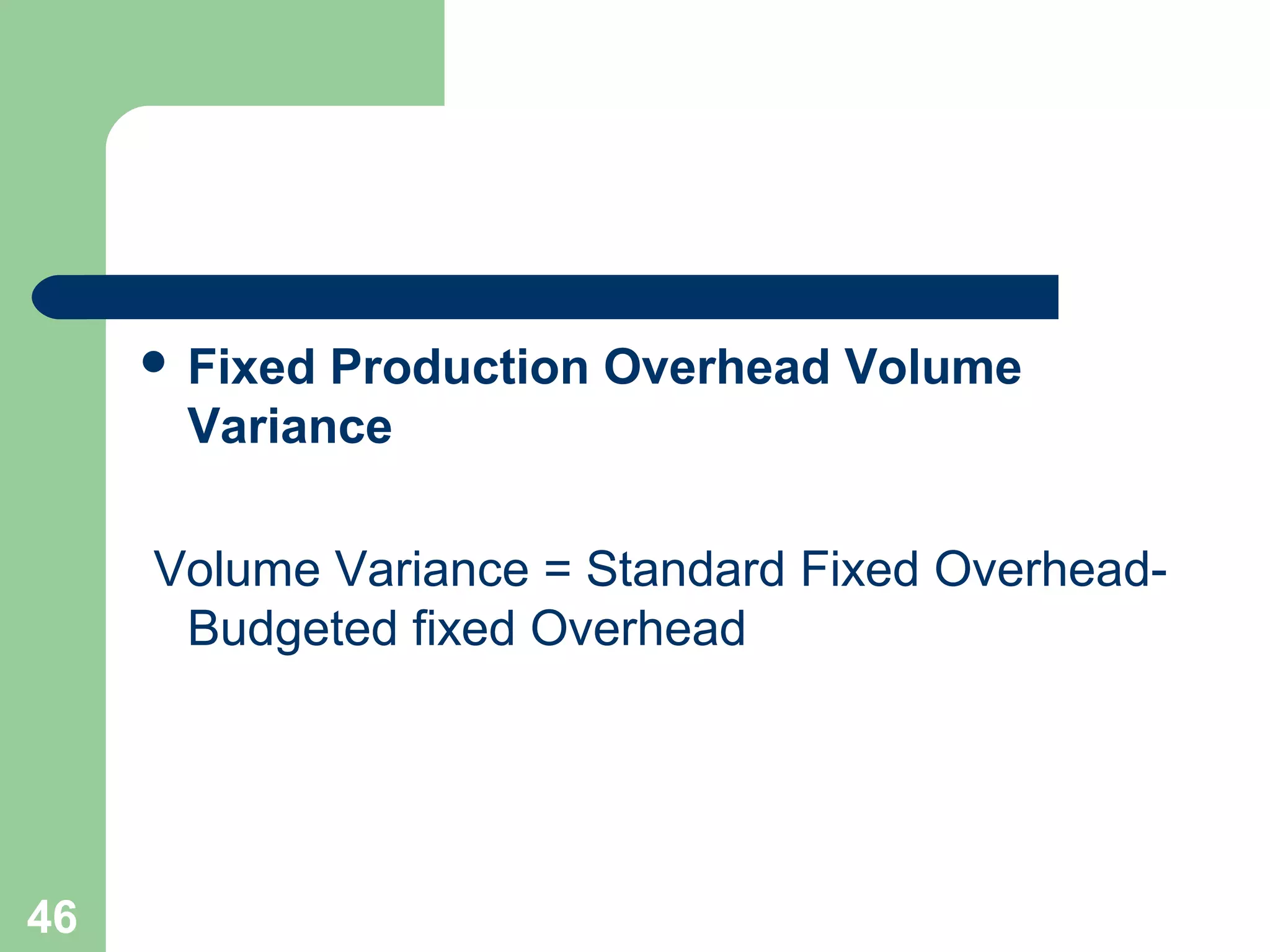 • Fixed Production Overhead Volume Variance

Volume Variance = Standard Fixed Overhead- Budgeted fixed Overhead

46